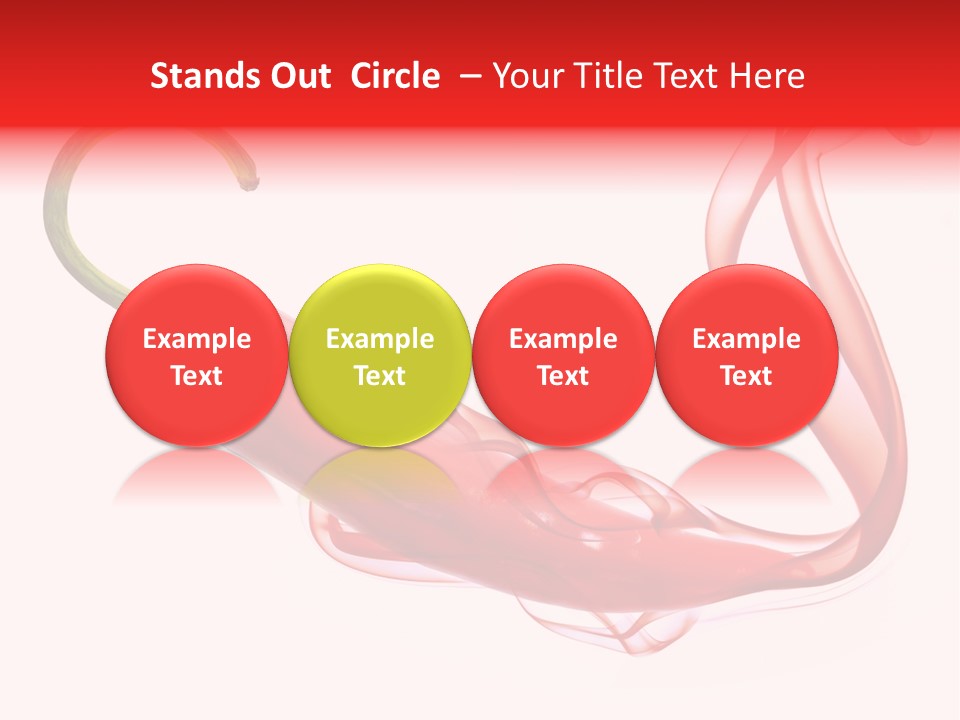 Stands Out  Circle  – Your Title Text Here

Example Text

Example Text

Example Text

Example Text